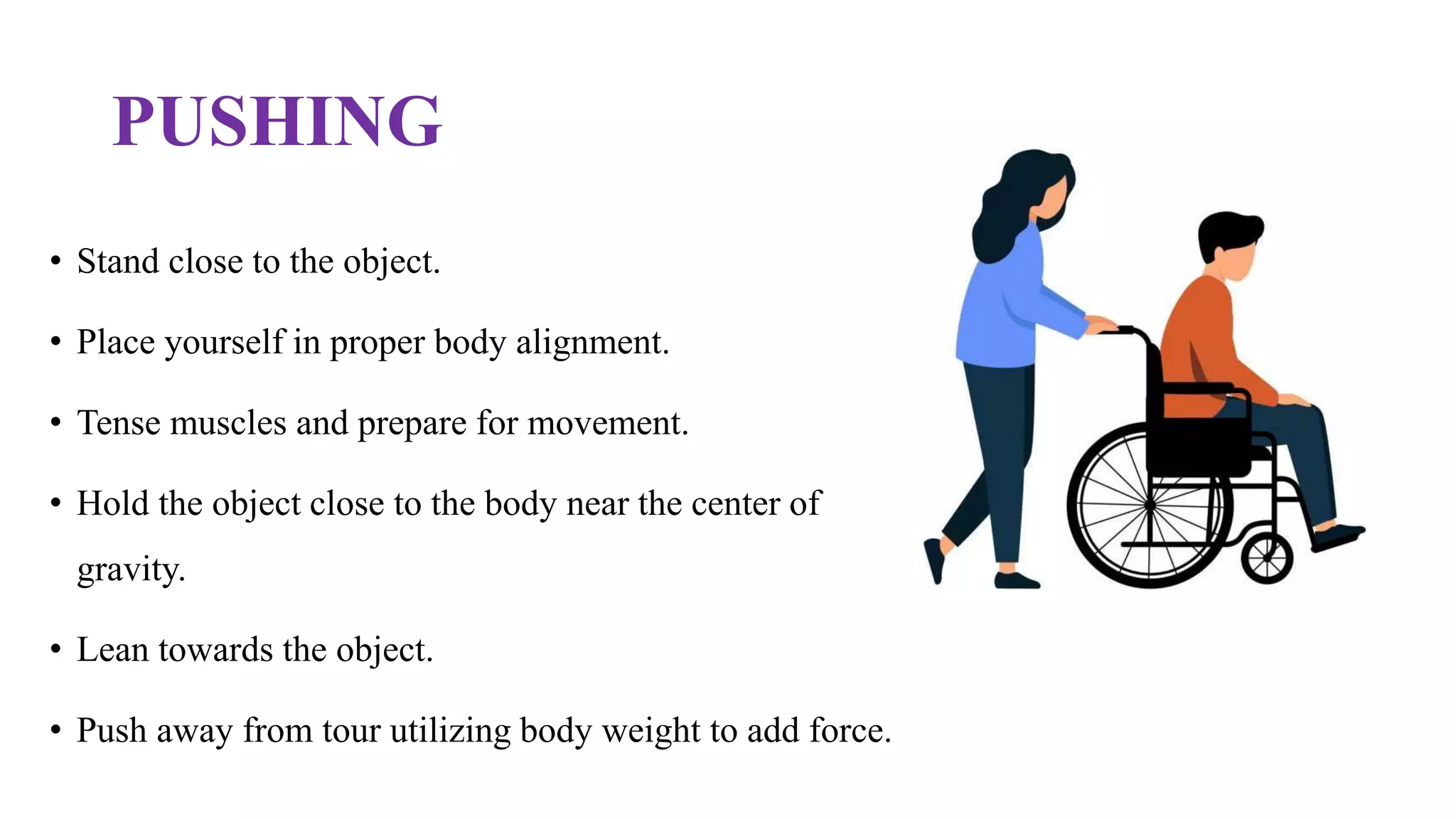 PUSHING

• Stand close to the object.

• Place yourself in proper body alignment.

• Tense muscles and prepare for movement.

• Hold the object close to the body near the center of gravity.

• Lean towards the object.

• Push away from tour utilizing body weight to add force.